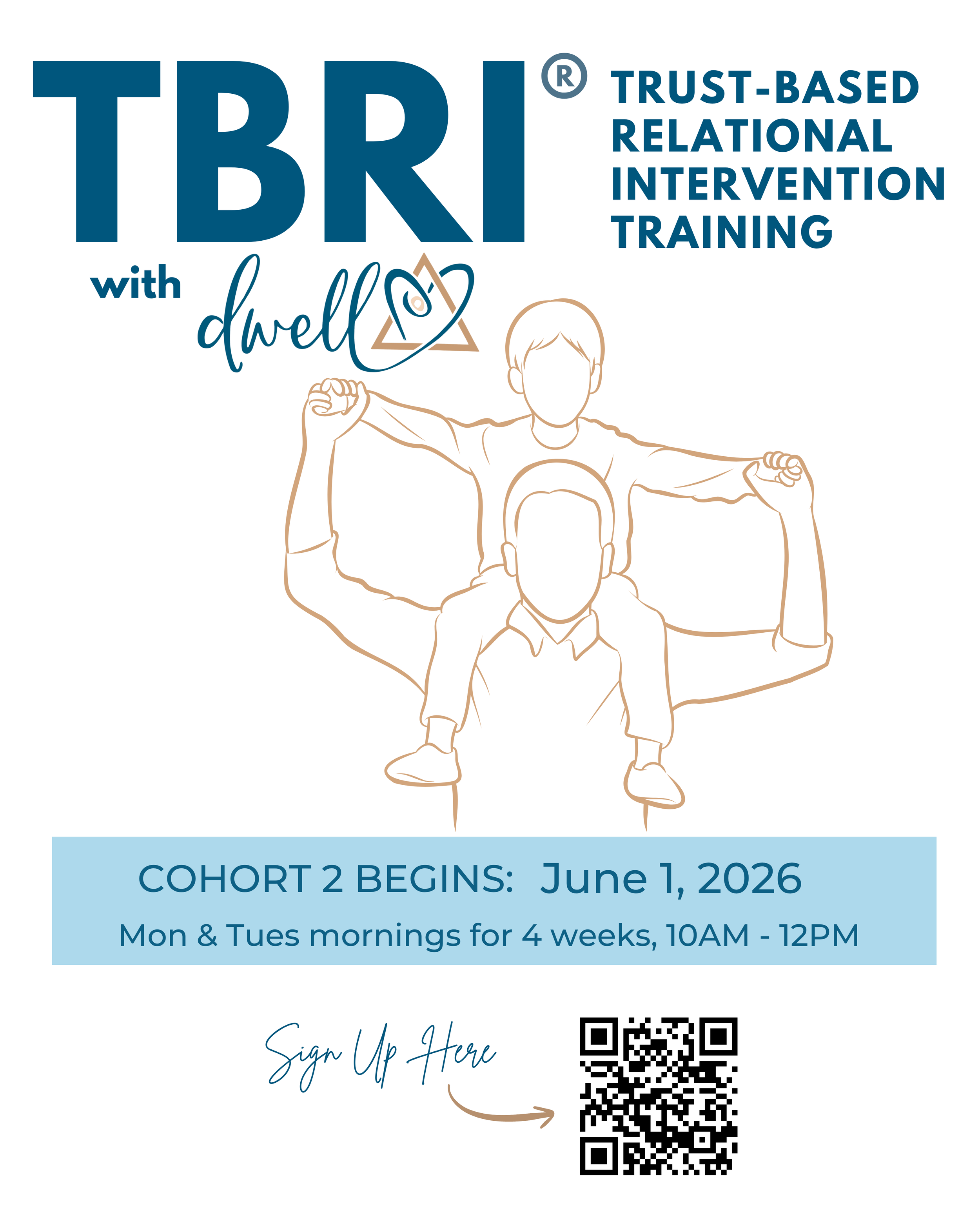 TBRI®

TRUST-BASED RELATIONAL INTERVENTION TRAINING

with dwell

COHORT 2 BEGINS: June 1, 2026

Mon & Tues mornings for 4 weeks, 10AM - 12PM

Sign Up Here